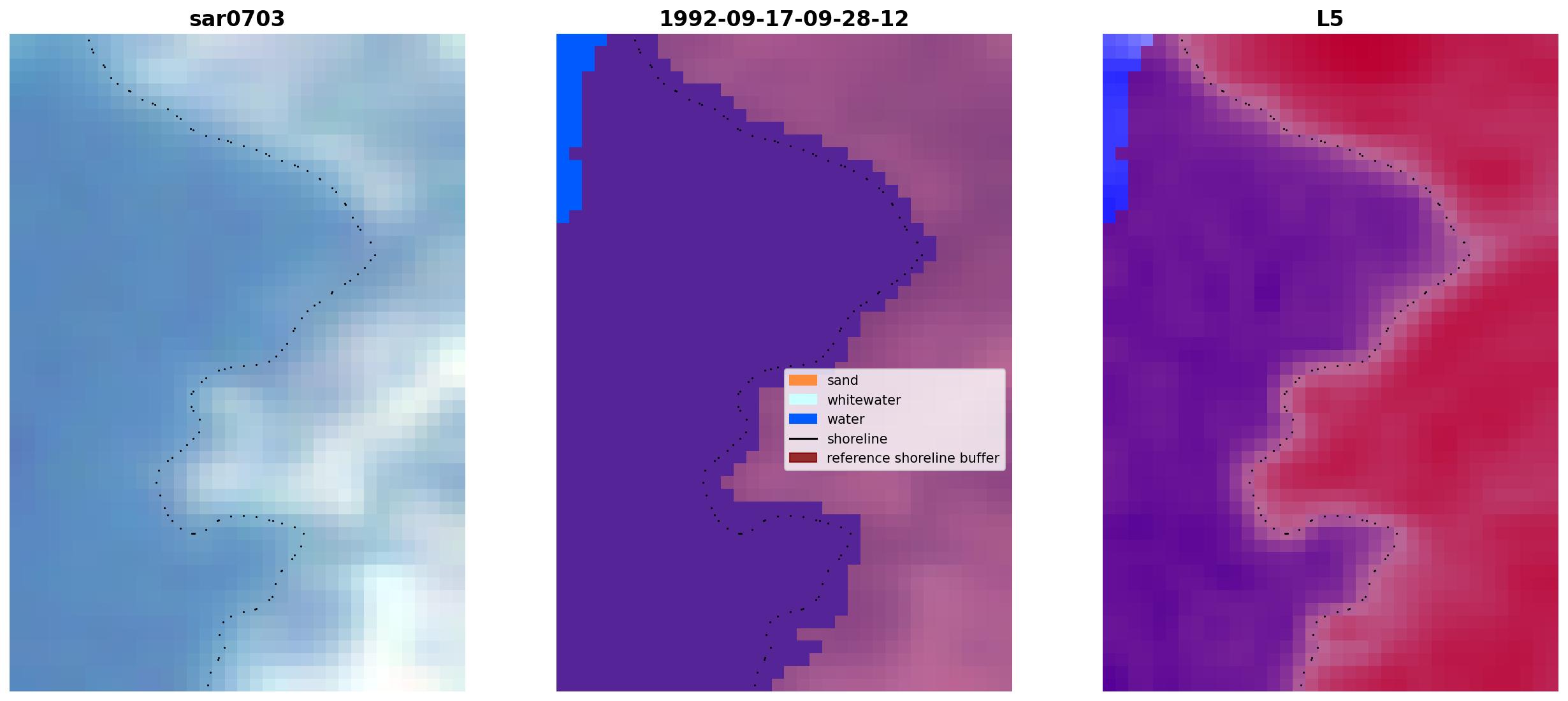 sar0703

1992-09-17-09-28-12

sand
whitewater
water
shoreline
reference shoreline buffer

L5